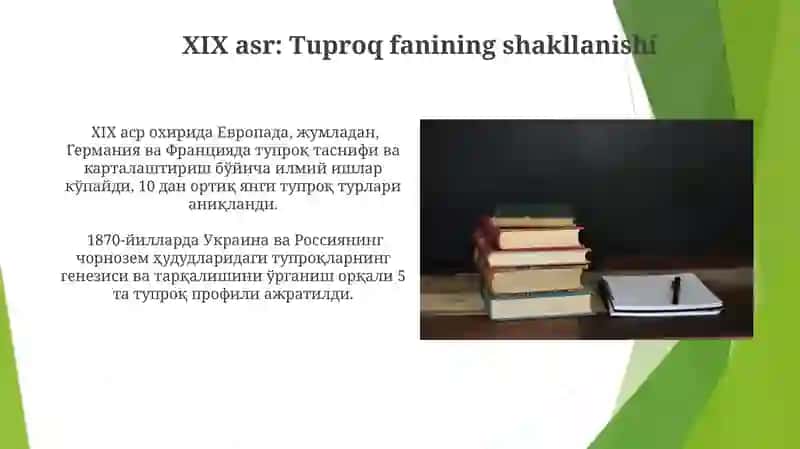 XIX asr: Tuproq fanining shakllanishi

XIX аср охирида Европада, жумладан, Германия ва Францияда тупроқ таснифи ва карталаштириш бўйича илмий ишлар кўпайди, 10 дан ортиқ янги тупроқ турлари аниқланди.

1870-йилларда Украина ва Россиянинг чорнозем ҳудудларидаги тупроқларнинг генезиси ва тарқалишини ўрганиш орқали 5 та тупроқ профили ажратилди.